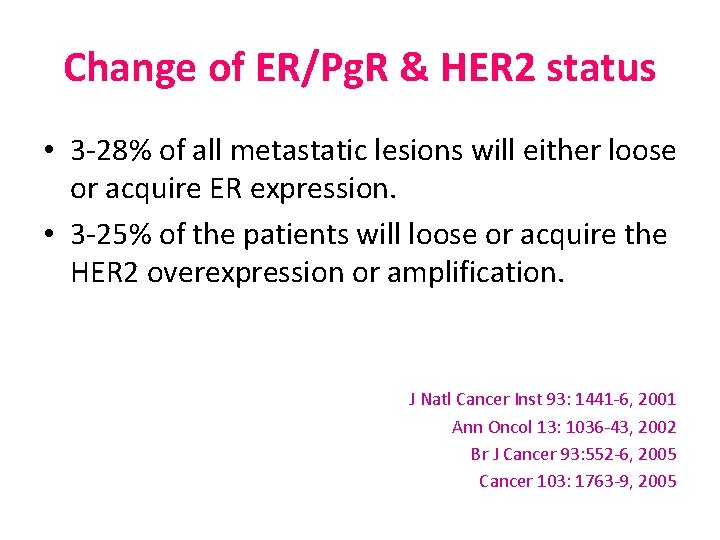 Change of ER/PgR & HER2 status

• 3-28% of all metastatic lesions will either loose or acquire ER expression.
• 3-25% of the patients will loose or acquire the HER2 overexpression or amplification.

J Natl Cancer Inst 93: 1441-6, 2001
Ann Oncol 13: 1036-43, 2002
Br J Cancer 93:552-6, 2005
Cancer 103: 1763-9, 2005